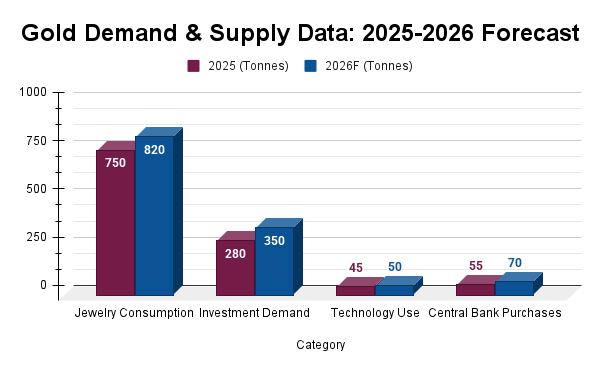 Gold Demand & Supply Data: 2025-2026 Forecast

2025 (Tonnes)
2026F (Tonnes)

1000
750
500
250
0

750
820
280
350
45
50
55
70

Jewelry Consumption
Investment Demand
Technology Use
Central Bank Purchases

Category